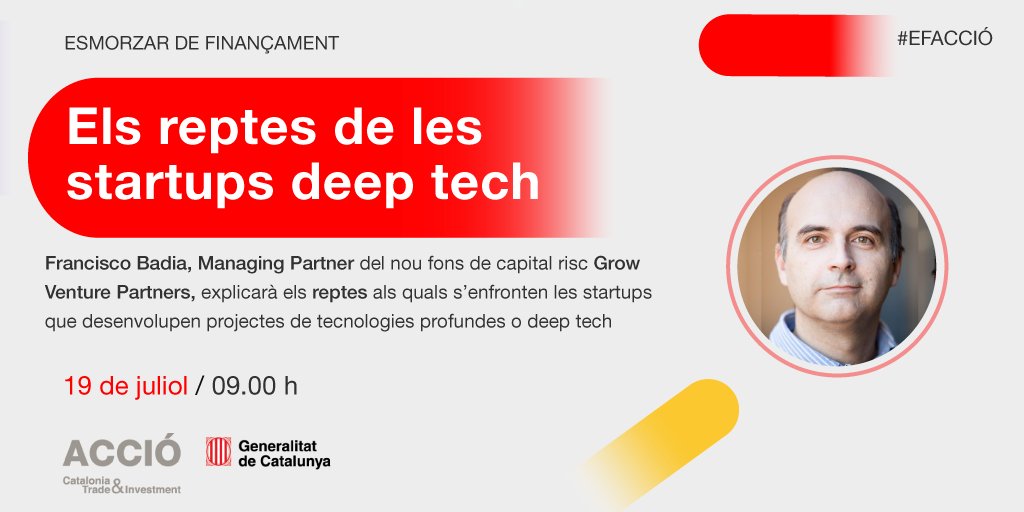 ESMORZAR DE FINANÇAMENT

#EFACCIÓ

Els reptes de les startups deep tech

Francisco Badia, Managing Partner del nou fons de capital risc Grow Venture Partners, explicarà els reptes als quals s'enfronten les startups que desenvolupen projectes de tecnologies profundes o deep tech

19 de juliol / 09.00 h

ACCIÓ
Catalonia Trade & Investment

Generalitat de Catalunya